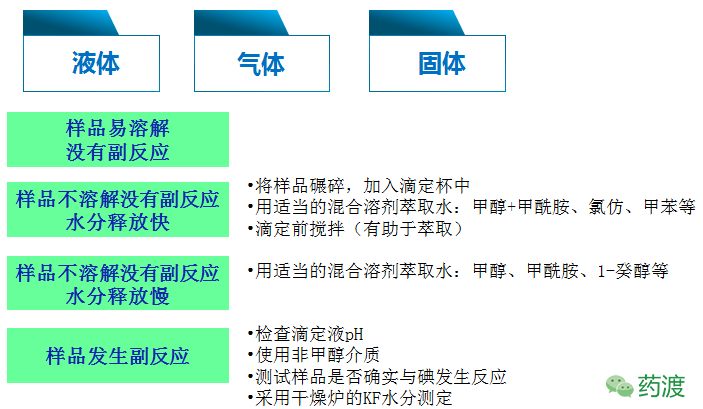 液体

气体

固体

样品易溶解
没有副反应

样品不溶解没有副反应
水分释放快

•将样品碾碎，加入滴定杯中
•用适当的混合溶剂萃取水：甲醇+甲酰胺、氯仿、甲苯等
•滴定前搅拌（有助于萃取）

样品不溶解没有副反应
水分释放慢

•用适当的混合溶剂萃取水：甲醇、甲酰胺、1-癸醇等

样品发生副反应

•检查滴定液pH
•使用非甲醇介质
•测试样品是否确实与碘发生反应
•采用干燥炉的KF水分测定

药渡